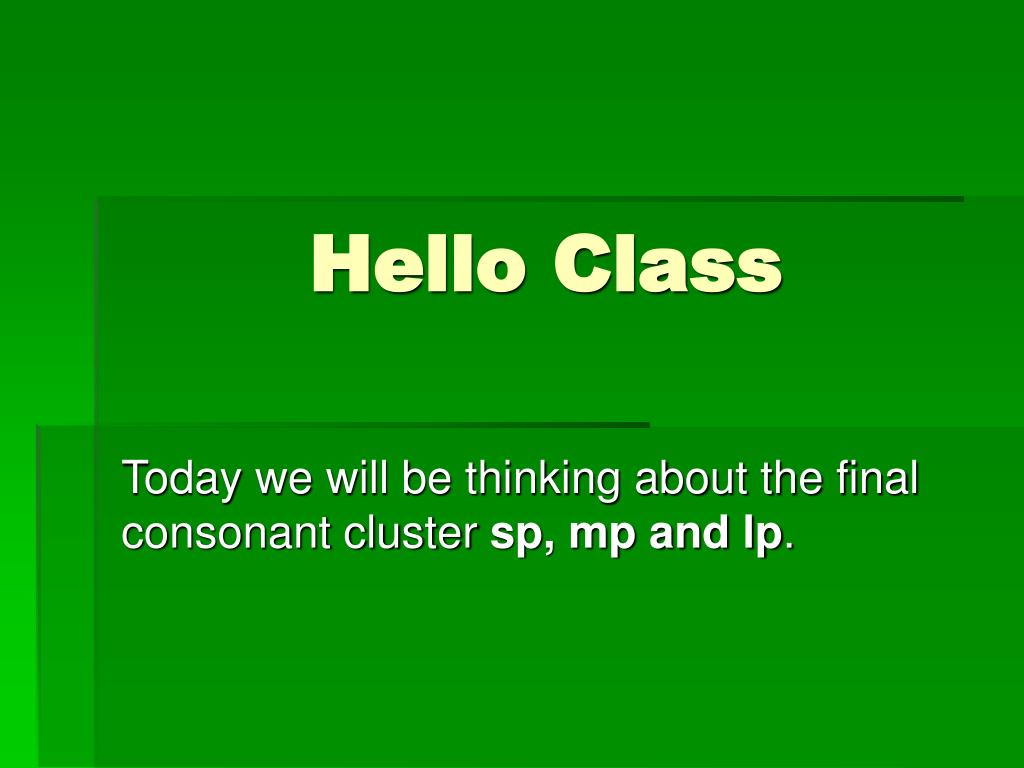 Hello Class

Today we will be thinking about the final consonant cluster sp, mp and lp.